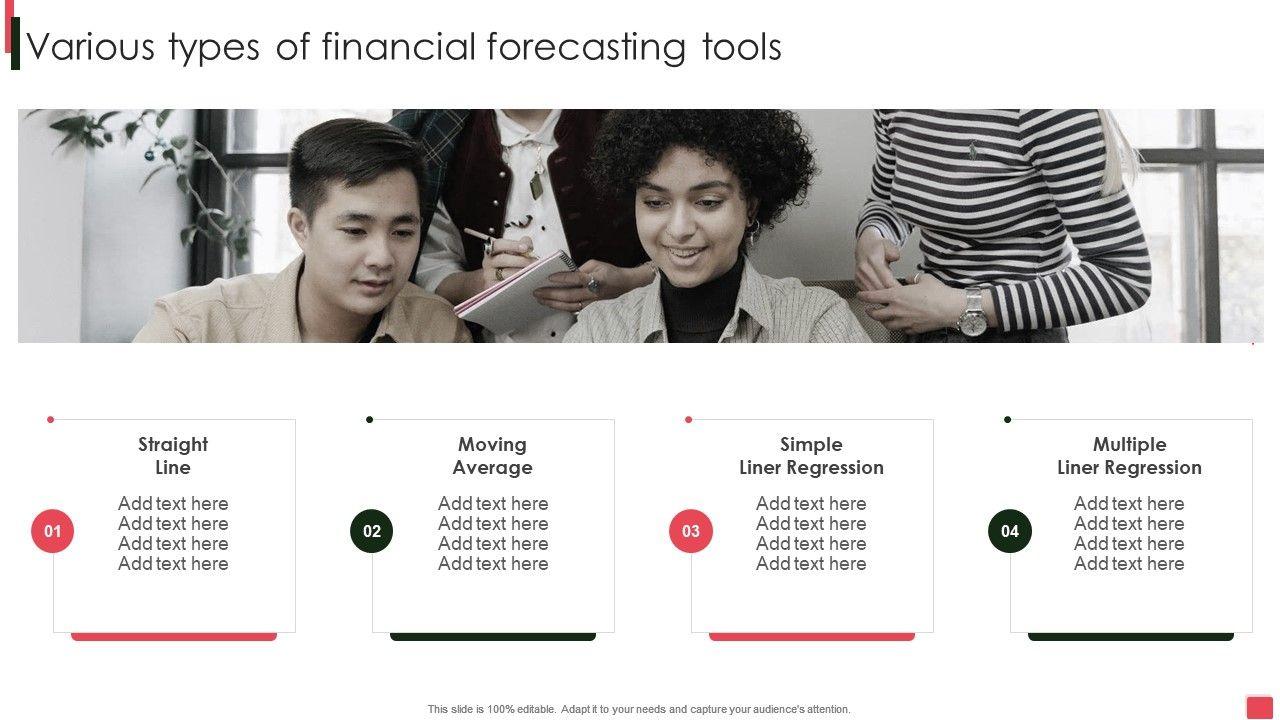 Various types of financial forecasting tools

01
Straight Line
Add text here
Add text here
Add text here
Add text here

02
Moving Average
Add text here
Add text here
Add text here
Add text here

03
Simple Liner Regression
Add text here
Add text here
Add text here
Add text here

04
Multiple Liner Regression
Add text here
Add text here
Add text here
Add text here

This slide is 100% editable. Adapt it to your needs and capture your audience's attention.